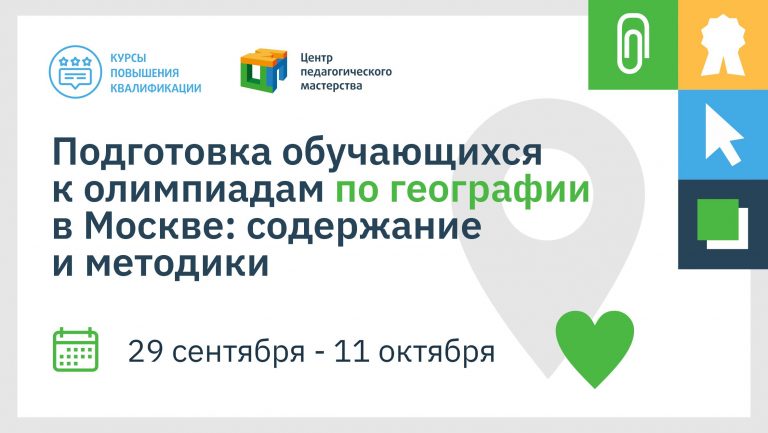 КУРСЫ ПОВЫШЕНИЯ КВАЛИФИКАЦИИ

Центр педагогического мастерства

Подготовка обучающихся к олимпиадам по географии в Москве: содержание и методики

29 сентября - 11 октября